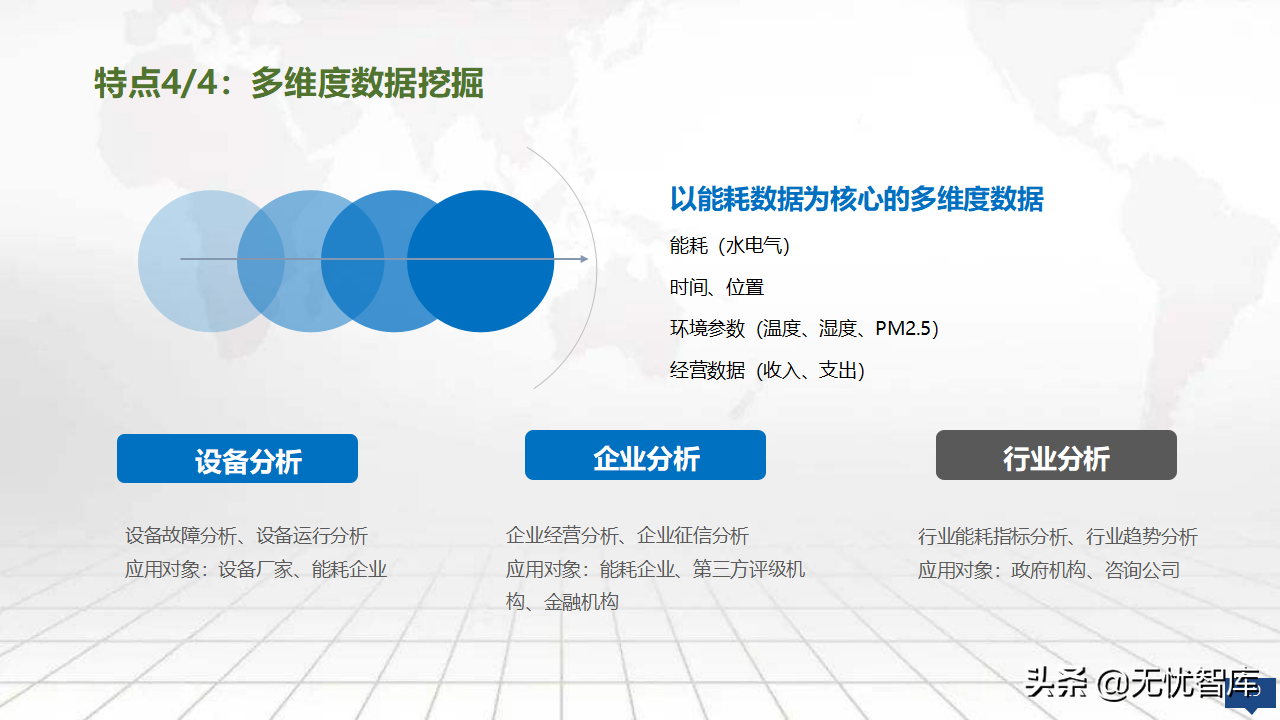 特点4/4：多维度数据挖掘

以能耗数据为核心的多维度数据

能耗（水电气）

时间、位置

环境参数（温度、湿度、PM2.5）

经营数据（收入、支出）

设备分析

设备故障分析、设备运行分析
应用对象：设备厂家、能耗企业

企业分析

企业经营分析、企业征信分析
应用对象：能耗企业、第三方评级机构、金融机构

行业分析

行业能耗指标分析、行业趋势分析
应用对象：政府机构、咨询公司

头条 @无忧智库